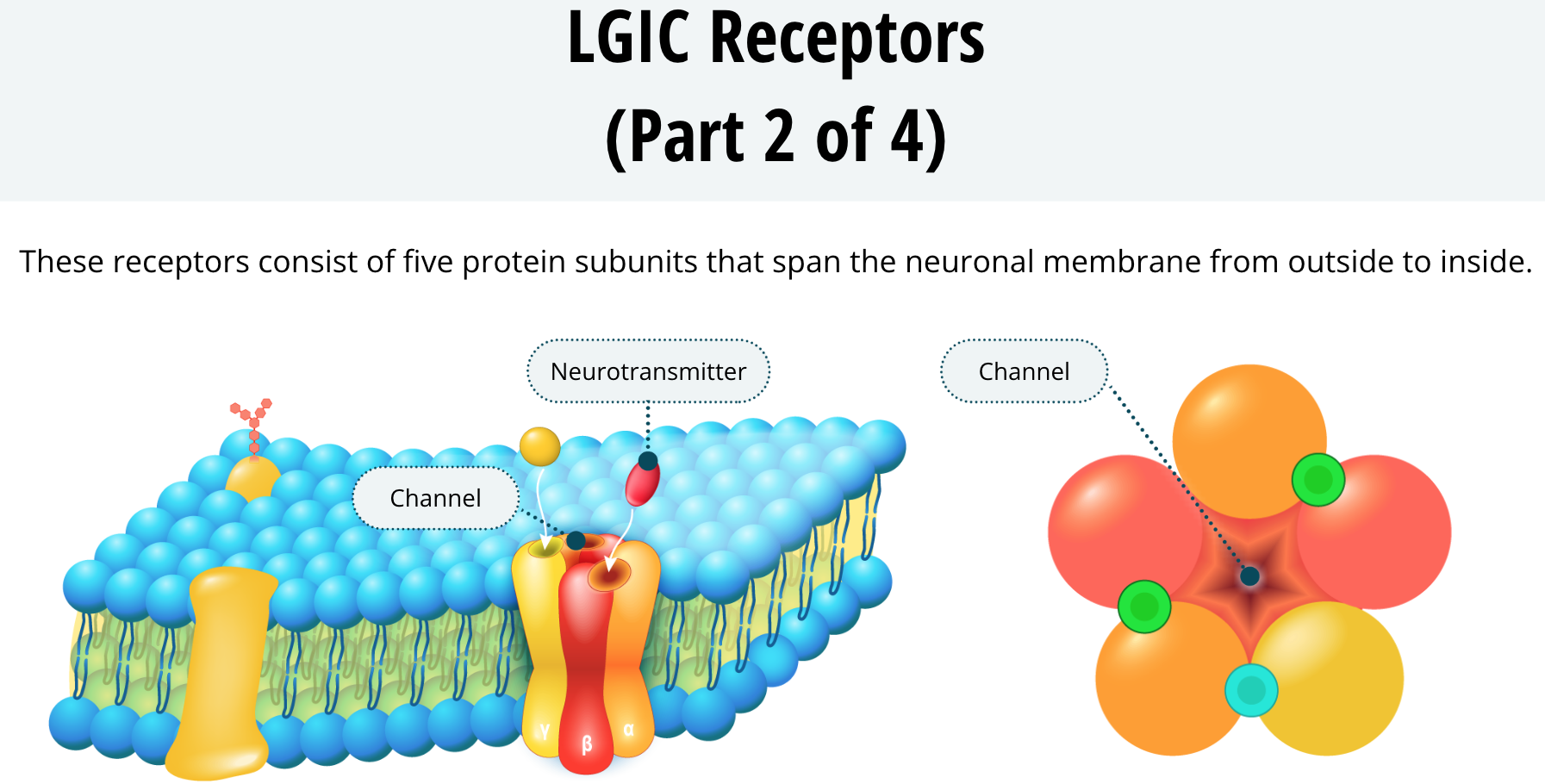 LGIC Receptors
(Part 2 of 4)

These receptors consist of five protein subunits that span the neuronal membrane from outside to inside.

Neurotransmitter

Channel

Channel

γ
β
α